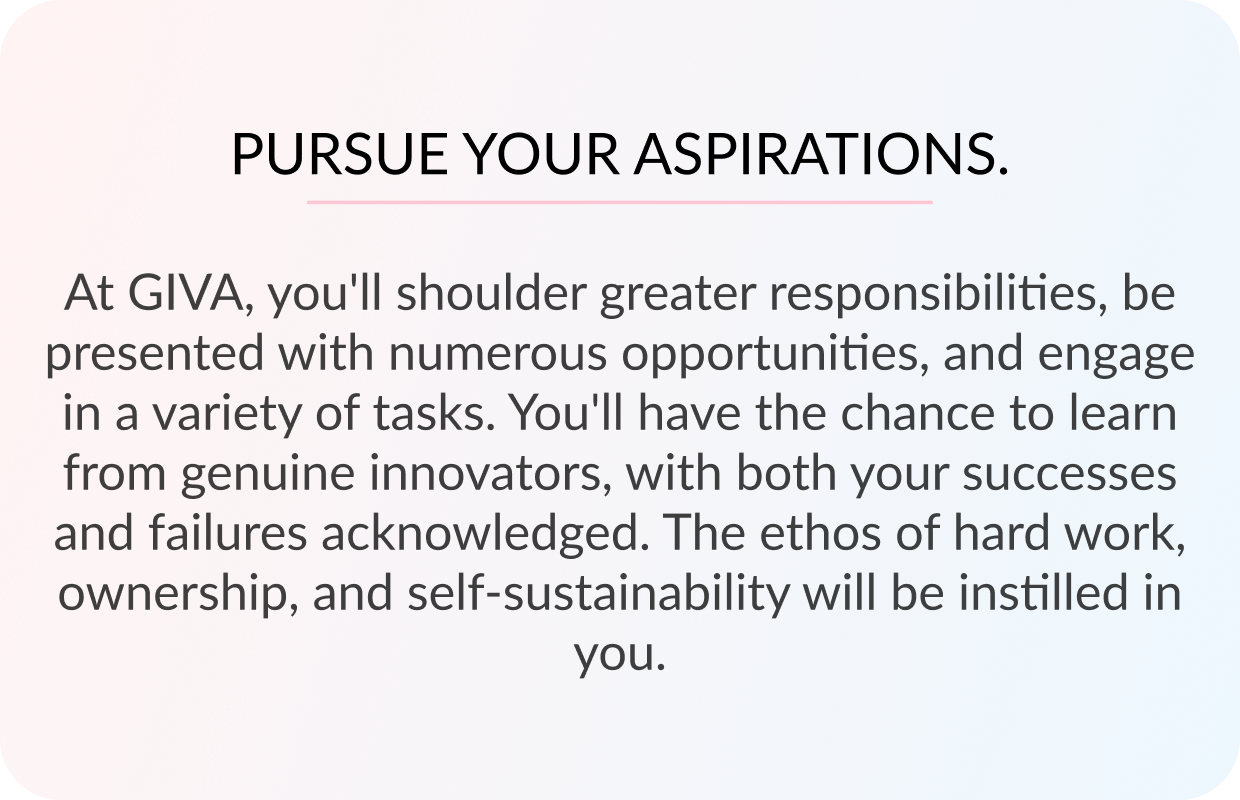 PURSUE YOUR ASPIRATIONS.

At GIVA, you'll shoulder greater responsibilities, be presented with numerous opportunities, and engage in a variety of tasks. You'll have the chance to learn from genuine innovators, with both your successes and failures acknowledged. The ethos of hard work, ownership, and self-sustainability will be instilled in you.